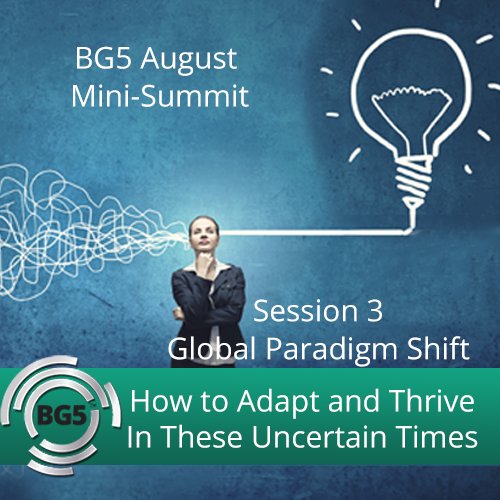 BG5 August
Mini-Summit

Session 3
Global Paradigm Shift

BG5

How to Adapt and Thrive
In These Uncertain Times